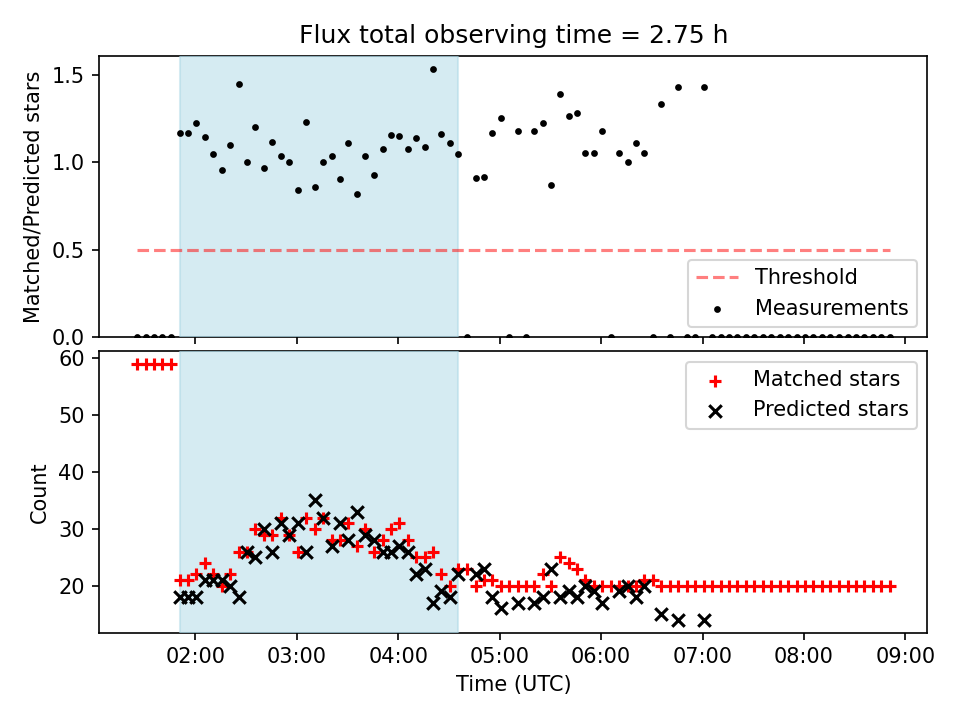 Flux total observing time = 2.75 h

Matched/Predicted stars

1.5
1.0
0.5
0.0

Threshold
Measurements

60
50
40
30
20

Count

Matched stars
Predicted stars

02:00 03:00 04:00 05:00 06:00 07:00 08:00 09:00

Time (UTC)